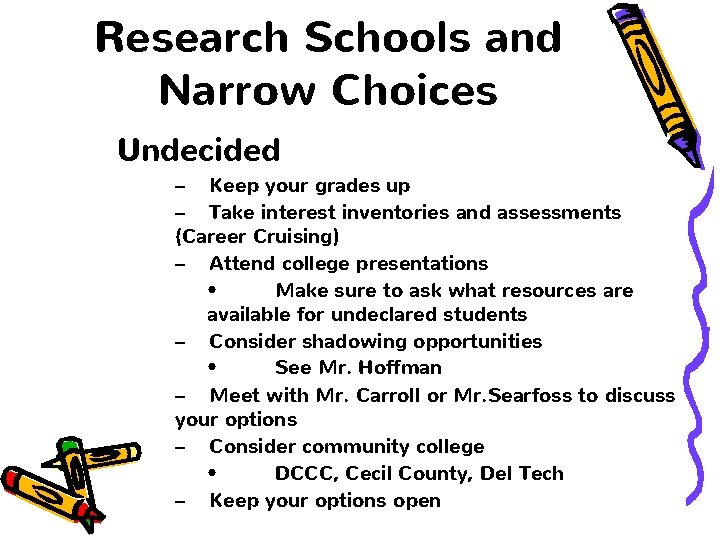 Research Schools and Narrow Choices

Undecided

– Keep your grades up

– Take interest inventories and assessments (Career Cruising)

– Attend college presentations

• Make sure to ask what resources are available for undeclared students

– Consider shadowing opportunities

• See Mr. Hoffman

– Meet with Mr. Carroll or Mr.Searfoss to discuss your options

– Consider community college

• DCCC, Cecil County, Del Tech

– Keep your options open